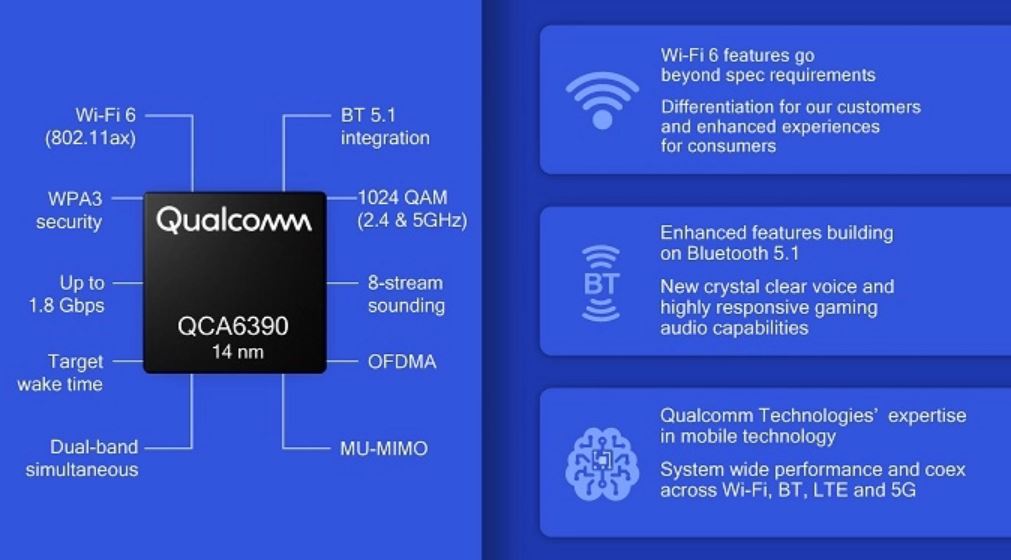 Wi-Fi 6
(802.11ax)

WPA3
security

Up to
1.8 Gbps

Target
wake time

Dual-band
simultaneous

Qualcomm

QCA6390
14 nm

BT 5.1
integration

1024 QAM
(2.4 & 5GHz)

8-stream
sounding

OFDMA

MU-MIMO

Wi-Fi 6 features go beyond spec requirements

Differentiation for our customers and enhanced experiences for consumers

BT

Enhanced features building on Bluetooth 5.1

New crystal clear voice and highly responsive gaming audio capabilities

Qualcomm Technologies' expertise in mobile technology

System wide performance and coex across Wi-Fi, BT, LTE and 5G